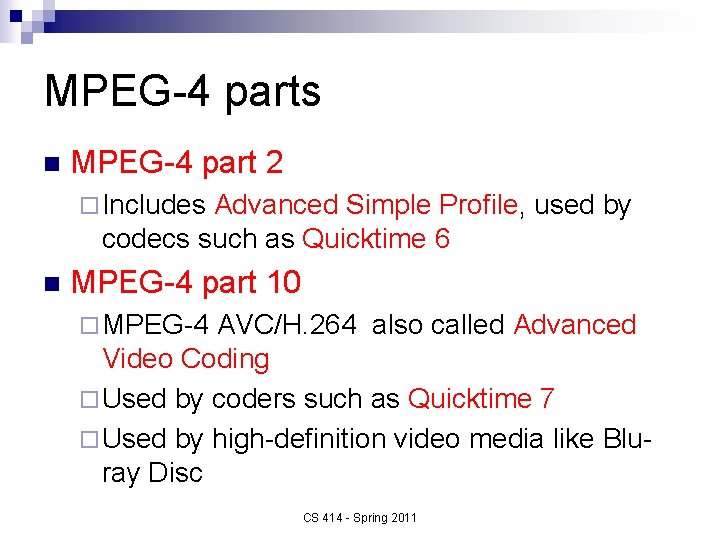 MPEG-4 parts

MPEG-4 part 2

Includes Advanced Simple Profile, used by codecs such as Quicktime 6

MPEG-4 part 10

MPEG-4 AVC/H.264 also called Advanced Video Coding

Used by coders such as Quicktime 7

Used by high-definition video media like Blu-ray Disc

CS 414 - Spring 2011